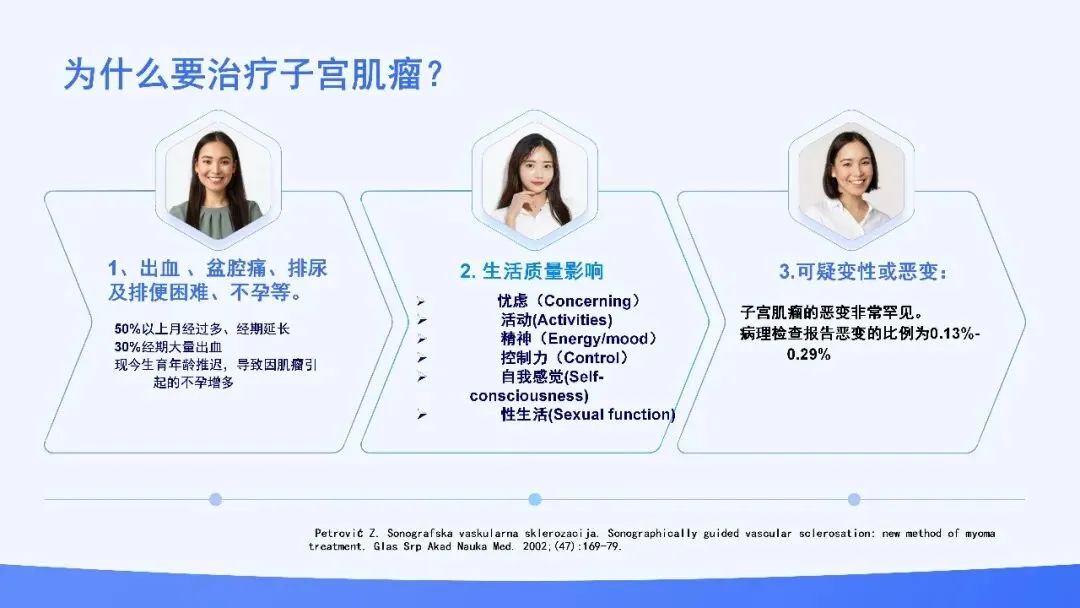 为什么要治疗子宫肌瘤？

1、出血 、盆腔痛、排尿及排便困难、不孕等。

50%以上月经过多、经期延长
30%经期大量出血
现今生育年龄推迟，导致因肌瘤引起的不孕增多

2. 生活质量影响

➢ 忧虑（Concerning）
➢ 活动(Activities)
➢ 精神（Energy/mood）
➢ 控制力（Control）
➢ 自我感觉(Self-consciousness)
➢ 性生活(Sexual function)

3.可疑变性或恶变：

子宫肌瘤的恶变非常罕见。
病理检查报告恶变的比例为0.13%-0.29%

Petrović Z. Sonografska vaskularna sklerozacija. Sonographically guided vascular sclerosation: new method of myoma treatment. Glas Srp Akad Nauka Med. 2002;(47):169-79.